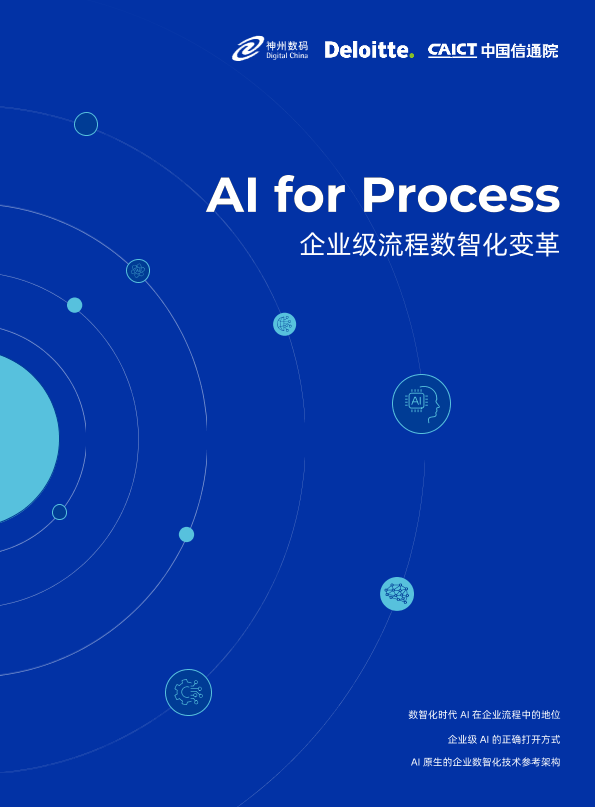 神州数码 Digital China Deloitte. CAICT 中国信通院

AI for Process
企业级流程数智化变革

AI

数智化时代 AI 在企业流程中的地位
企业级 AI 的正确打开方式
AI 原生的企业数智化技术参考架构